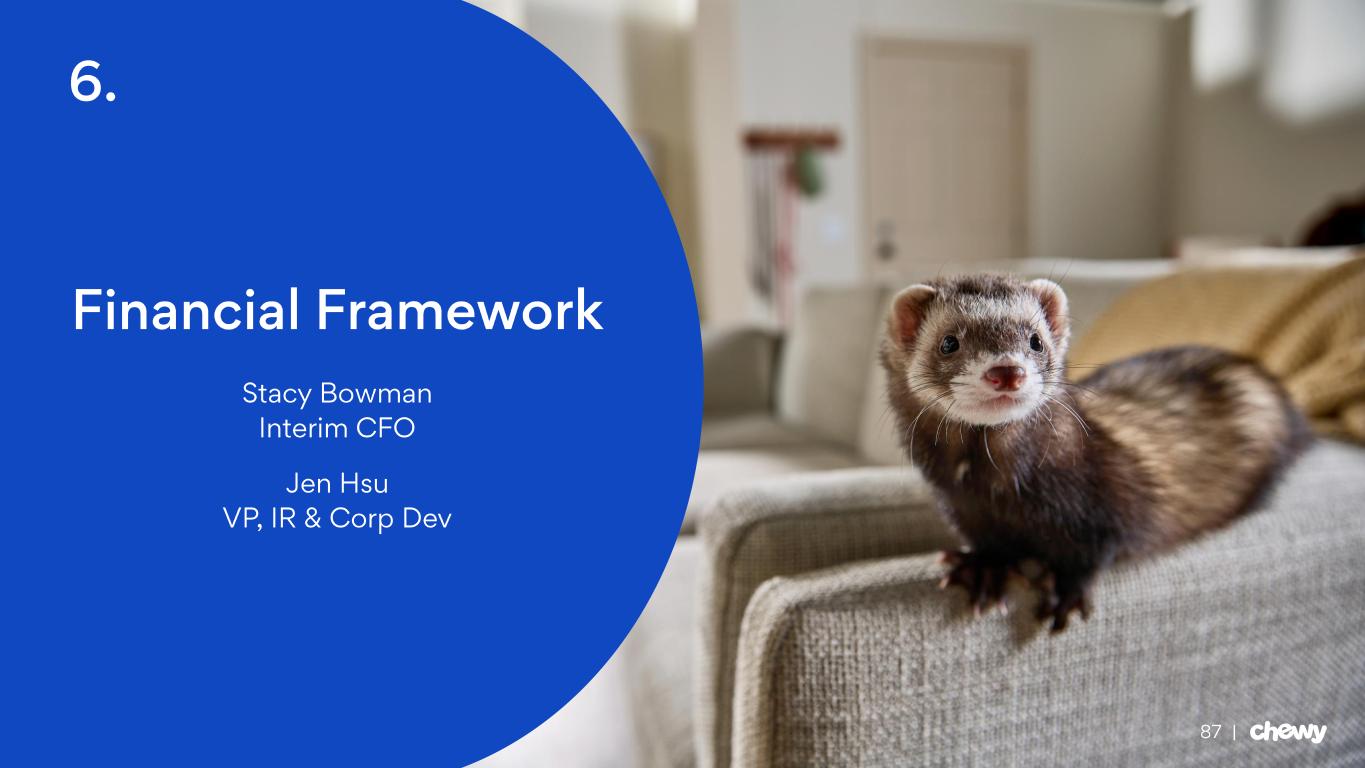 6.

Financial Framework

Stacy Bowman
Interim CFO

Jen Hsu
VP, IR & Corp Dev

87 | chewy